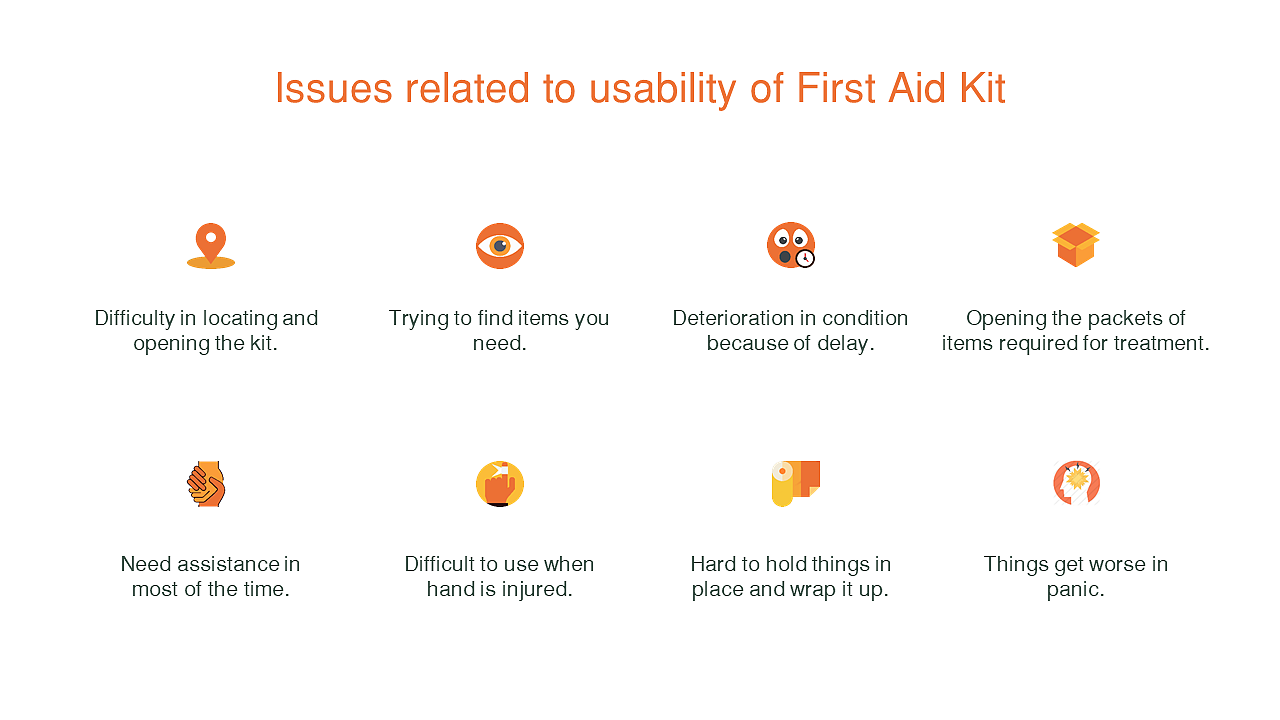 Issues related to usability of First Aid Kit

Difficulty in locating and opening the kit.

Trying to find items you need.

Deterioration in condition because of delay.

Opening the packets of items required for treatment.

Need assistance in most of the time.

Difficult to use when hand is injured.

Hard to hold things in place and wrap it up.

Things get worse in panic.